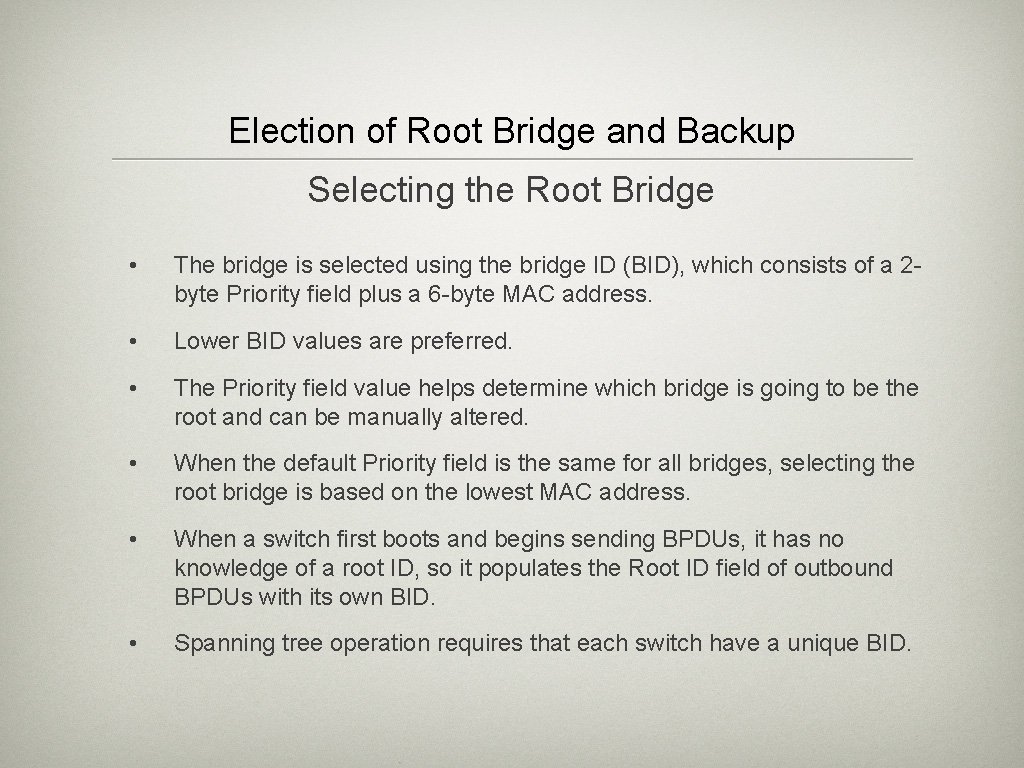 Election of Root Bridge and Backup

Selecting the Root Bridge

• The bridge is selected using the bridge ID (BID), which consists of a 2-byte Priority field plus a 6-byte MAC address.

• Lower BID values are preferred.

• The Priority field value helps determine which bridge is going to be the root and can be manually altered.

• When the default Priority field is the same for all bridges, selecting the root bridge is based on the lowest MAC address.

• When a switch first boots and begins sending BPDUs, it has no knowledge of a root ID, so it populates the Root ID field of outbound BPDUs with its own BID.

• Spanning tree operation requires that each switch have a unique BID.